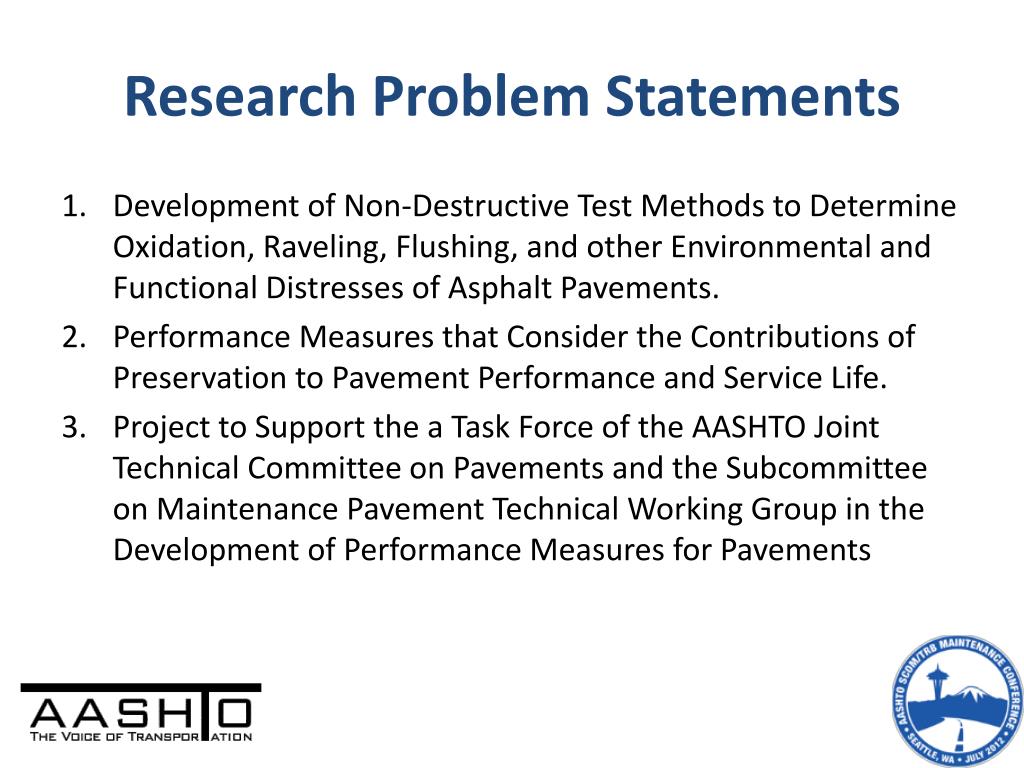 Research Problem Statements

1. Development of Non-Destructive Test Methods to Determine Oxidation, Raveling, Flushing, and other Environmental and Functional Distresses of Asphalt Pavements.
2. Performance Measures that Consider the Contributions of Preservation to Pavement Performance and Service Life.
3. Project to Support the a Task Force of the AASHTO Joint Technical Committee on Pavements and the Subcommittee on Maintenance Pavement Technical Working Group in the Development of Performance Measures for Pavements

AASHTO
THE VOICE OF TRANSPORTATION

AASHTO SCOM/TRB MAINTENANCE CONFERENCE
SEATTLE, WA • JULY 2012